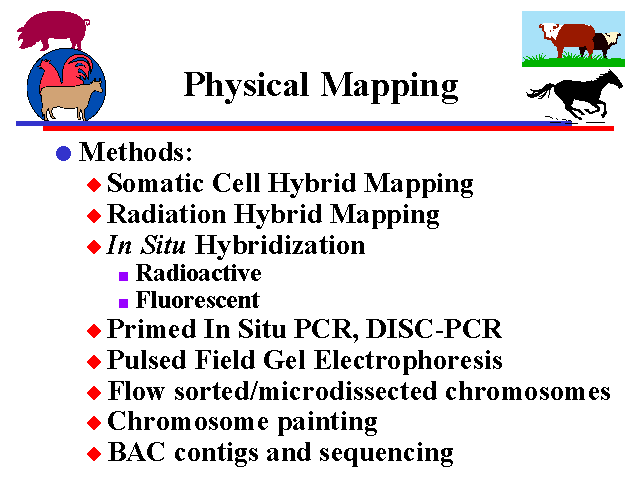 Physical Mapping

Methods:
Somatic Cell Hybrid Mapping
Radiation Hybrid Mapping
In Situ Hybridization
Radioactive
Fluorescent
Primed In Situ PCR, DISC-PCR
Pulsed Field Gel Electrophoresis
Flow sorted/microdissected chromosomes
Chromosome painting
BAC contigs and sequencing